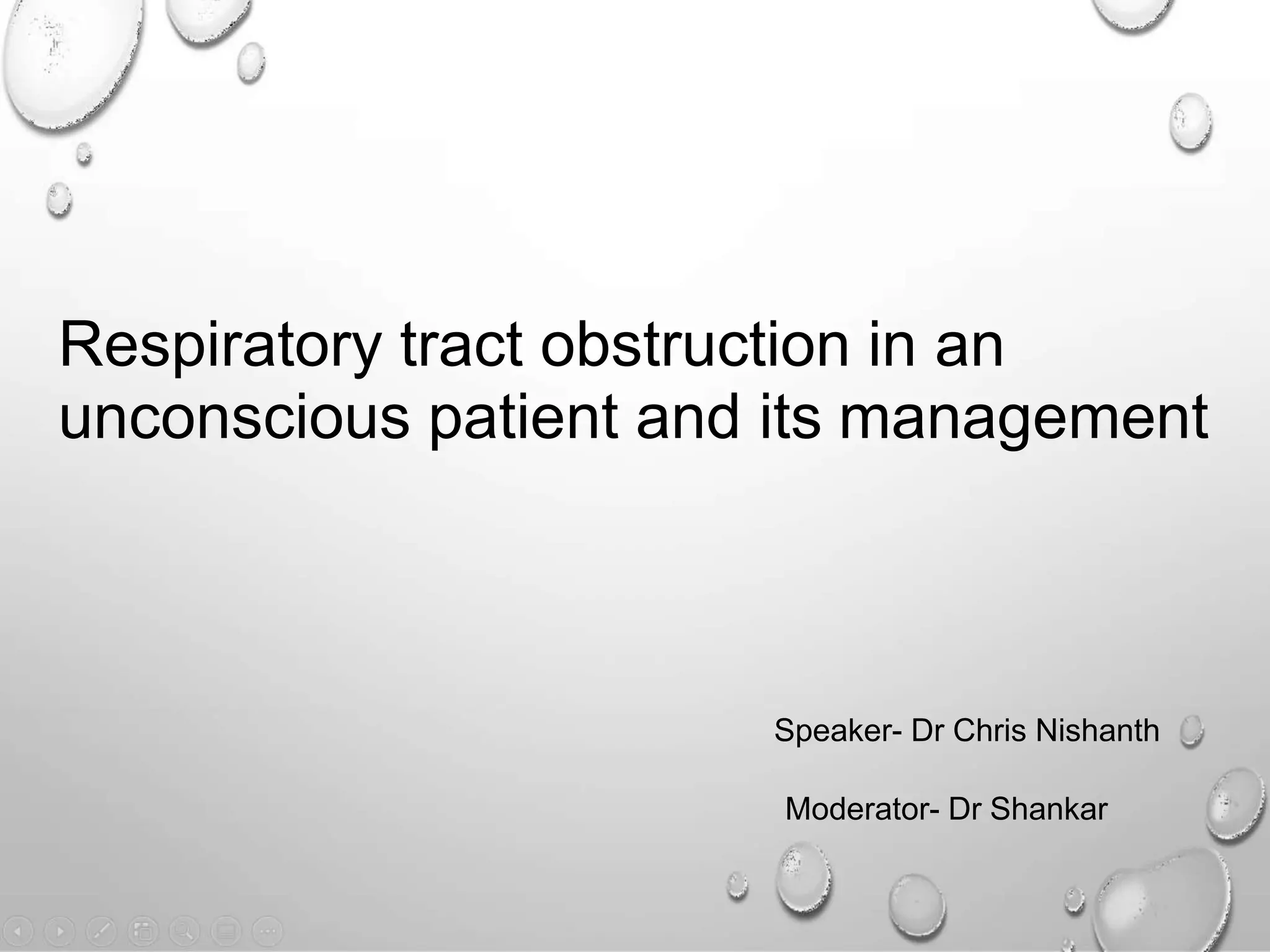 Respiratory tract obstruction in an unconscious patient and its management

Speaker- Dr Chris Nishanth

Moderator- Dr Shankar